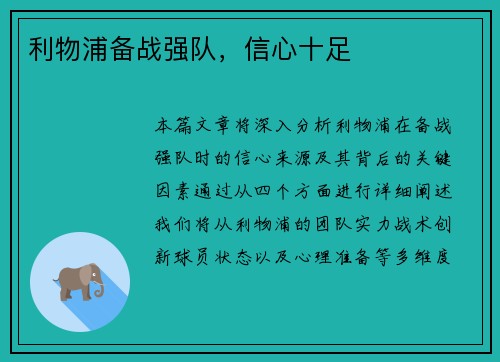 利物浦备战强队，信心十足

本篇文章将深入分析利物浦在备战强队时的信心来源及其背后的关键因素通过从四个方面进行详细阐述我们将从利物浦的团队实力战术创新球员状态以及心理准备等多维度